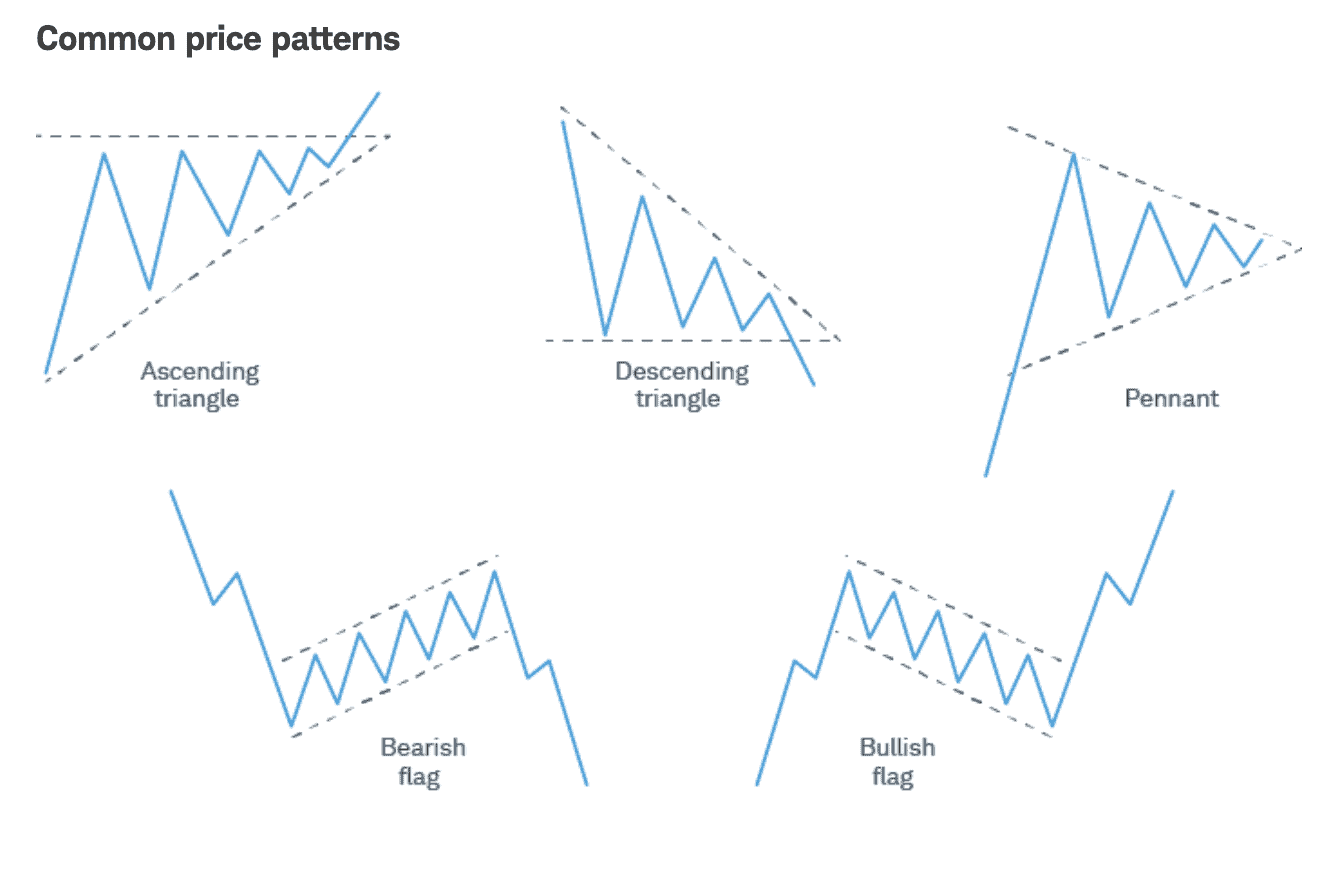 Common price patterns

Ascending triangle

Descending triangle

Pennant

Bearish flag

Bullish flag